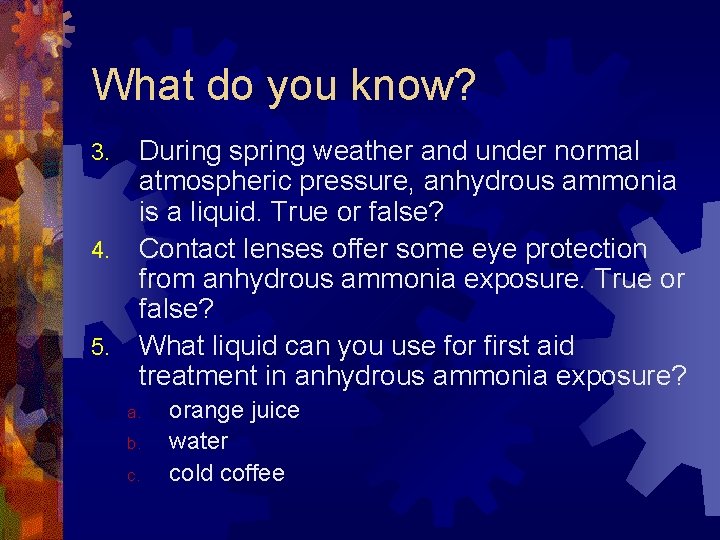 What do you know?

3. During spring weather and under normal atmospheric pressure, anhydrous ammonia is a liquid. True or false?

4. Contact lenses offer some eye protection from anhydrous ammonia exposure. True or false?

5. What liquid can you use for first aid treatment in anhydrous ammonia exposure?

a. orange juice

b. water

c. cold coffee